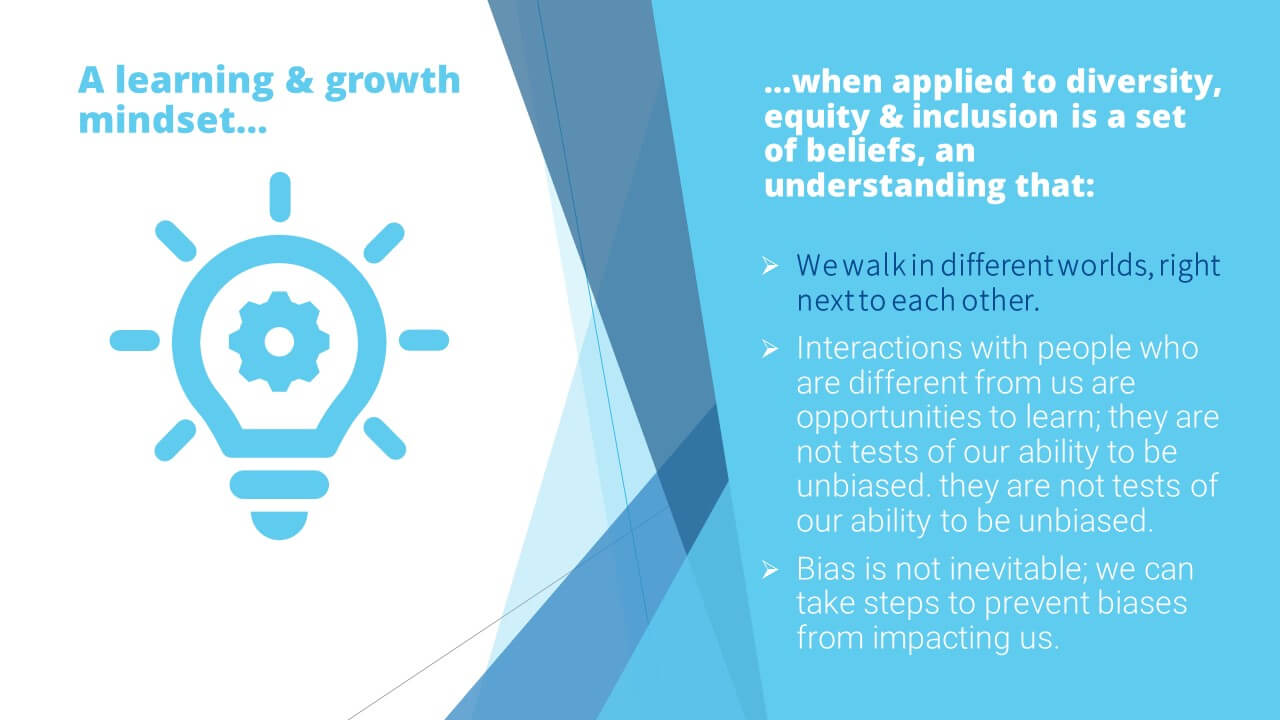 A learning & growth mindset…

…when applied to diversity, equity & inclusion is a set of beliefs, an understanding that:

➢ We walk in different worlds, right next to each other.

➢ Interactions with people who are different from us are opportunities to learn; they are not tests of our ability to be unbiased. they are not tests of our ability to be unbiased.

➢ Bias is not inevitable; we can take steps to prevent biases from impacting us.